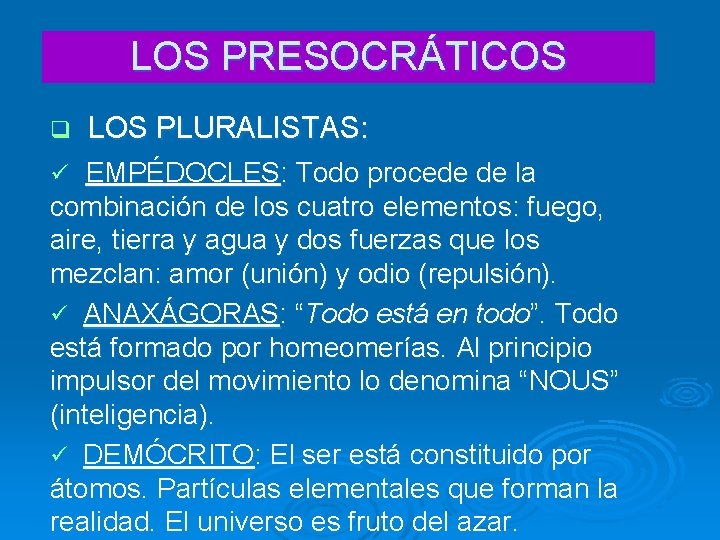 LOS PRESOCRÁTICOS

❑ LOS PLURALISTAS:

✓ EMPÉDOCLES: Todo procede de la combinación de los cuatro elementos: fuego, aire, tierra y agua y dos fuerzas que los mezclan: amor (unión) y odio (repulsión).

✓ ANAXÁGORAS: “Todo está en todo”. Todo está formado por homeomerías. Al principio impulsor del movimiento lo denomina “NOUS” (inteligencia).

✓ DEMÓCRITO: El ser está constituido por átomos. Partículas elementales que forman la realidad. El universo es fruto del azar.